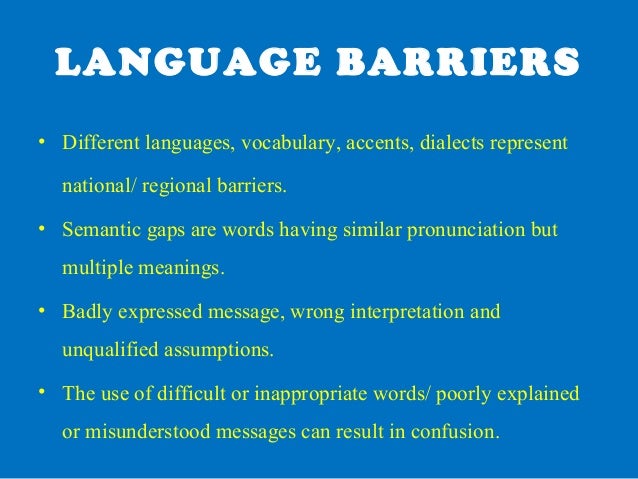 LANGUAGE BARRIERS

• Different languages, vocabulary, accents, dialects represent national/ regional barriers.

• Semantic gaps are words having similar pronunciation but multiple meanings.

• Badly expressed message, wrong interpretation and unqualified assumptions.

• The use of difficult or inappropriate words/ poorly explained or misunderstood messages can result in confusion.